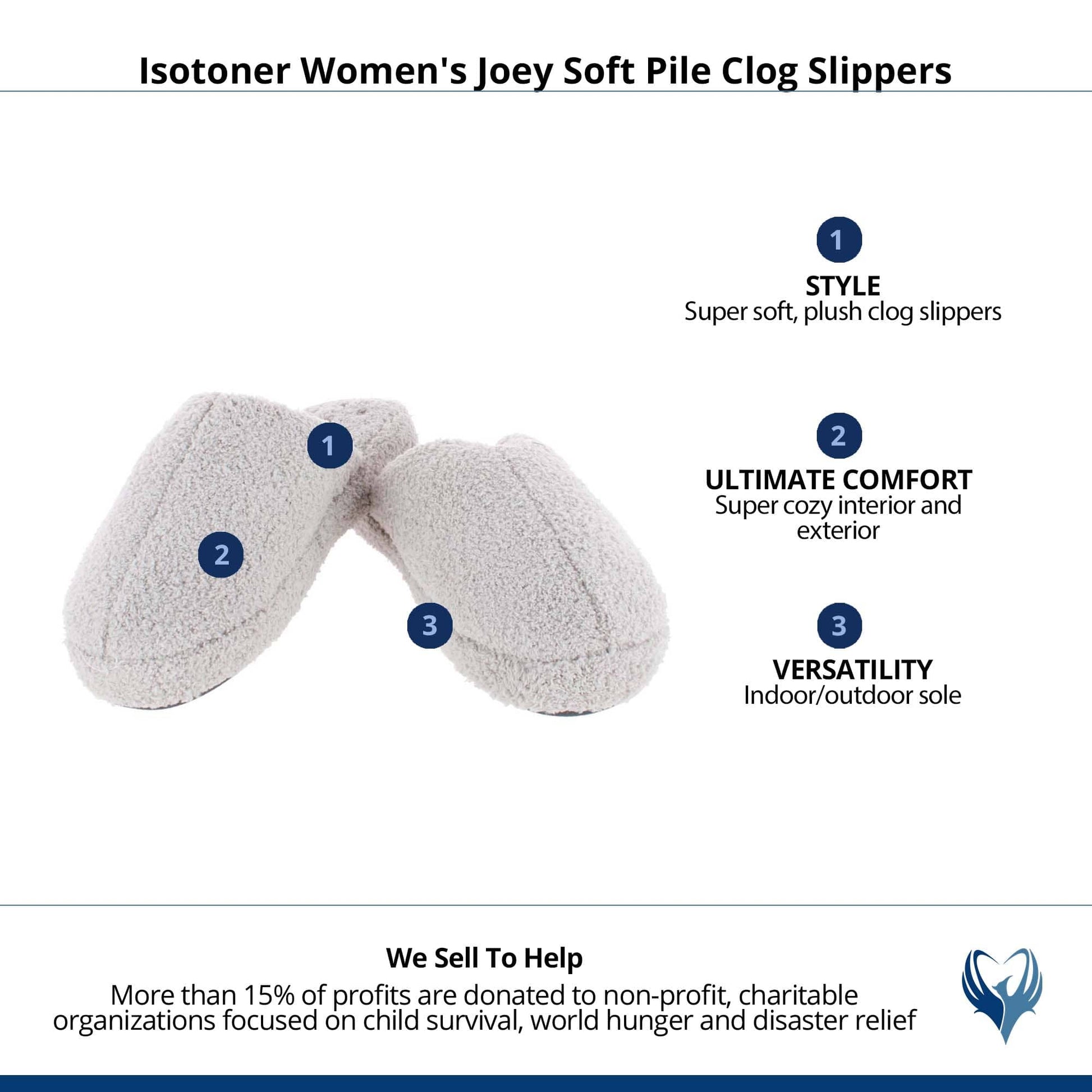 Isotoner Women's Joey Soft Pile Clog Slippers

1
2
3

1
STYLE
Super soft, plush clog slippers

2
ULTIMATE COMFORT
Super cozy interior and exterior

3
VERSATILITY
Indoor/outdoor sole

We Sell To Help
More than 15% of profits are donated to non-profit, charitable organizations focused on child survival, world hunger and disaster relief